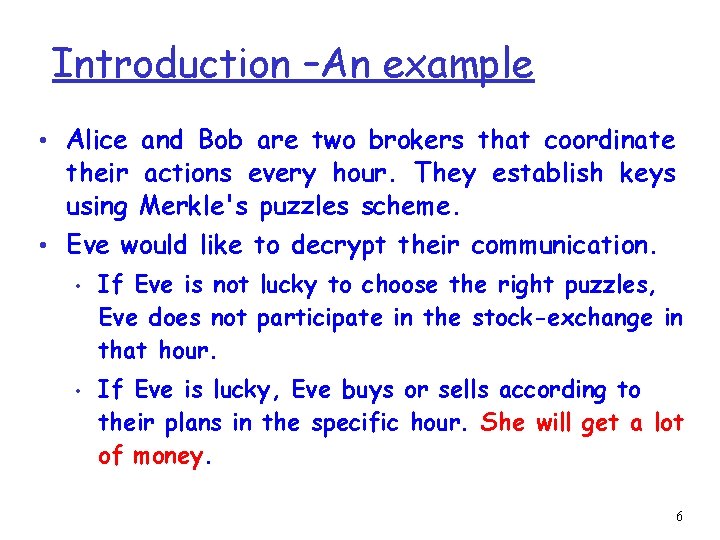 Introduction –An example

• Alice and Bob are two brokers that coordinate their actions every hour. They establish keys using Merkle's puzzles scheme.

• Eve would like to decrypt their communication.

• If Eve is not lucky to choose the right puzzles, Eve does not participate in the stock-exchange in that hour.

• If Eve is lucky, Eve buys or sells according to their plans in the specific hour. She will get a lot of money.

6